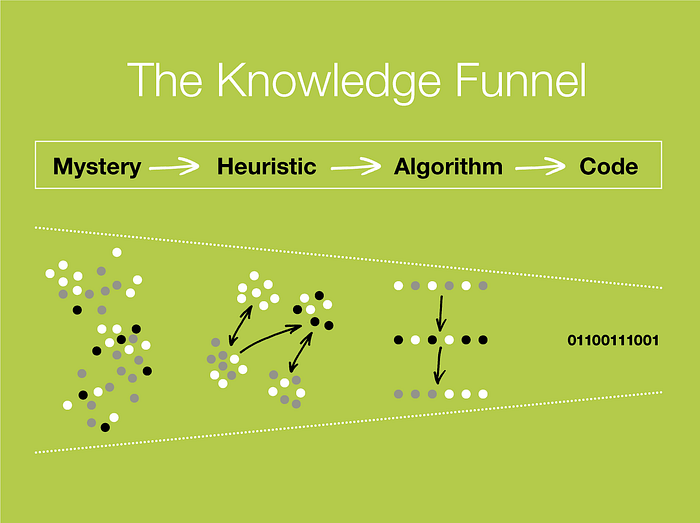 The Knowledge Funnel

Mystery → Heuristic → Algorithm → Code

01100111001